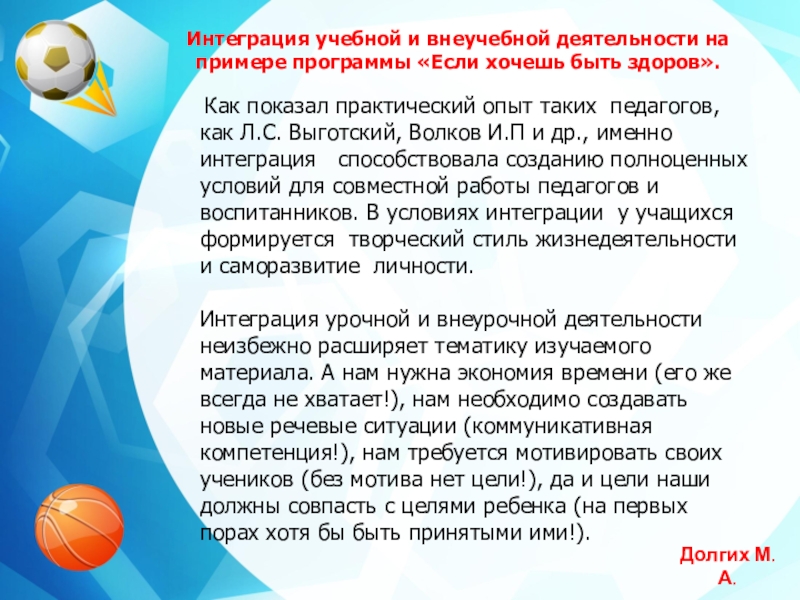 Интеграция учебной и внеучебной деятельности на примере программы «Если хочешь быть здоров».

Как показал практический опыт таких педагогов, как Л.С. Выготский, Волков И.П и др., именно интеграция способствовала созданию полноценных условий для совместной работы педагогов и воспитанников. В условиях интеграции у учащихся формируется творческий стиль жизнедеятельности и саморазвитие личности.

Интеграция урочной и внеурочной деятельности неизбежно расширяет тематику изучаемого материала. А нам нужна экономия времени (его же всегда не хватает!), нам необходимо создавать новые речевые ситуации (коммуникативная компетенция!), нам требуется мотивировать своих учеников (без мотива нет цели!), да и цели наши должны совпасть с целями ребенка (на первых порах хотя бы быть принятыми ими!).

Долгих М. А.